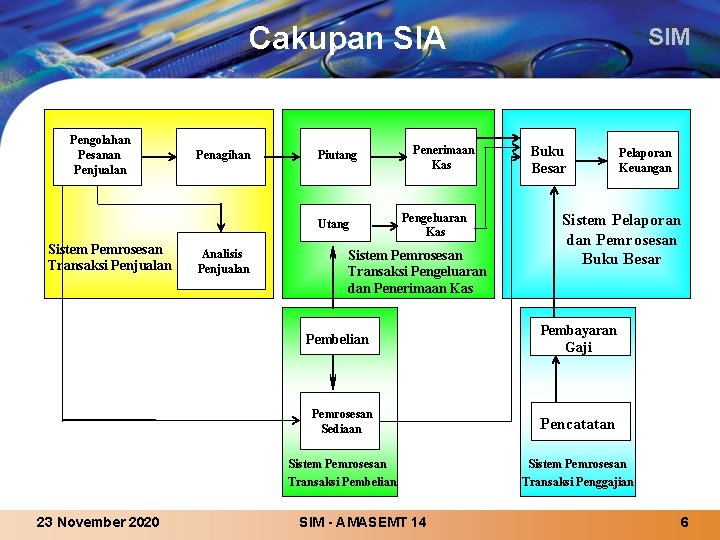 Cakupan SIA

SIM

Pengolahan Pesanan Penjualan

Penagihan

Analisis Penjualan

Sistem Pemrosesan Transaksi Penjualan

Piutang

Penerimaan Kas

Utang

Pengeluaran Kas

Sistem Pemrosesan Transaksi Pengeluaran dan Penerimaan Kas

Buku Besar

Pelaporan Keuangan

Sistem Pelaporan dan Pemrosesan Buku Besar

Pembelian

Pemrosesan Sediaan

Sistem Pemrosesan Transaksi Pembelian

Pembayaran Gaji

Pencatatan

Sistem Pemrosesan Transaksi Penggajian

23 November 2020

SIM - AMASEMT 14

6